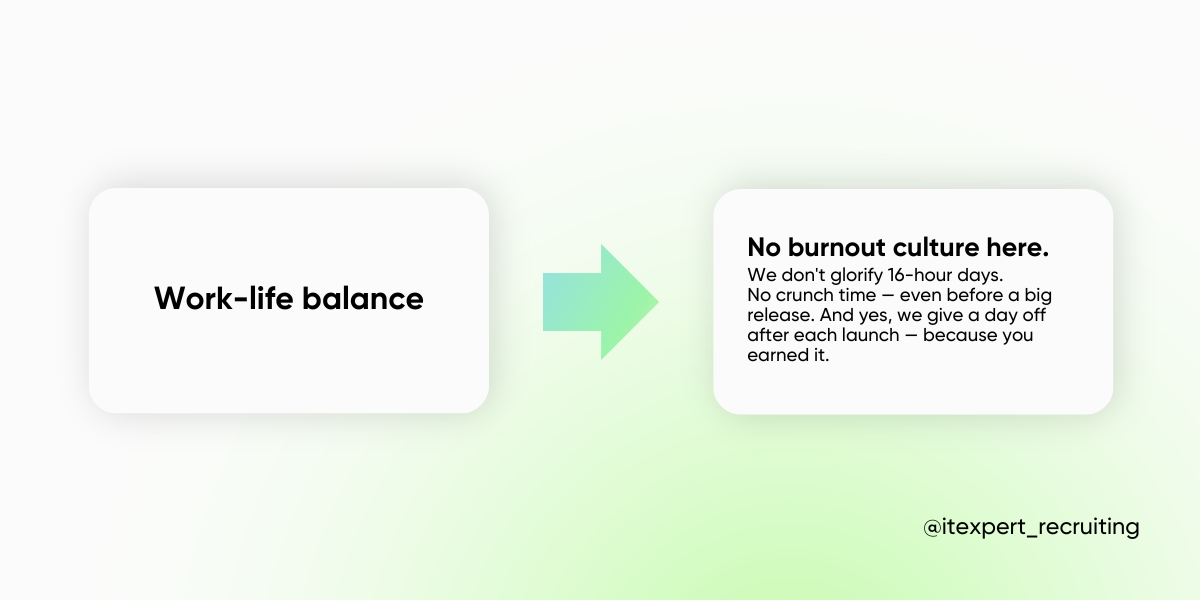 Work-life balance

No burnout culture here.
We don't glorify 16-hour days.
No crunch time — even before a big release. And yes, we give a day off after each launch — because you earned it.

@itexpert_recruiting